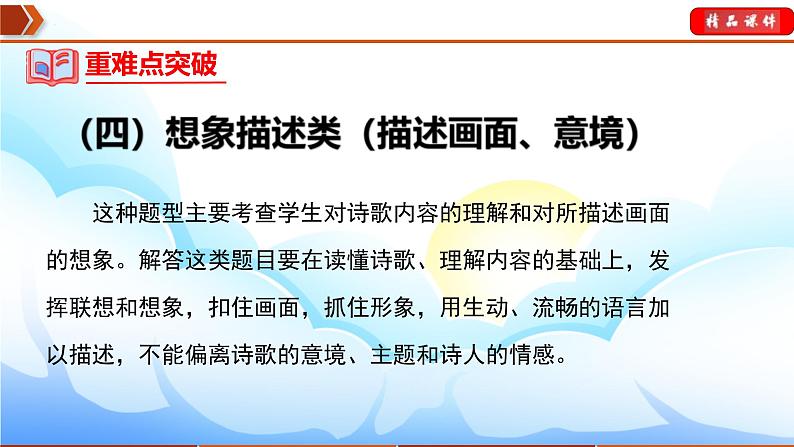 精品课件

重难点突破

（四）想象描述类（描述画面、意境）

这种题型主要考查学生对诗歌内容的理解和对所描述画面的想象。解答这类题目要在读懂诗歌、理解内容的基础上，发挥联想和想象，扣住画面，抓住形象，用生动、流畅的语言加以描述，不能偏离诗歌的意境、主题和诗人的情感。